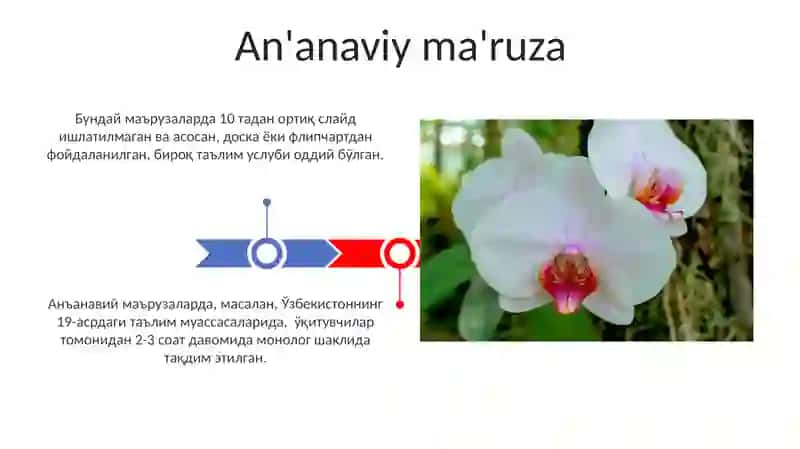 An'anaviy ma'ruza

Бундай маърузаларда 10 тадан ортиқ слайд ишлатилмаган ва асосан, доска ёки флипчартдан фойдаланилган, бироқ таълим услуби оддий бўлган.

Анъанавий маърузаларда, масалан, Ўзбекистоннинг 19-асрдаги таълим муассасаларида, ўқитувчилар томонидан 2-3 соат давомида монолог шаклида тақдим этилган.